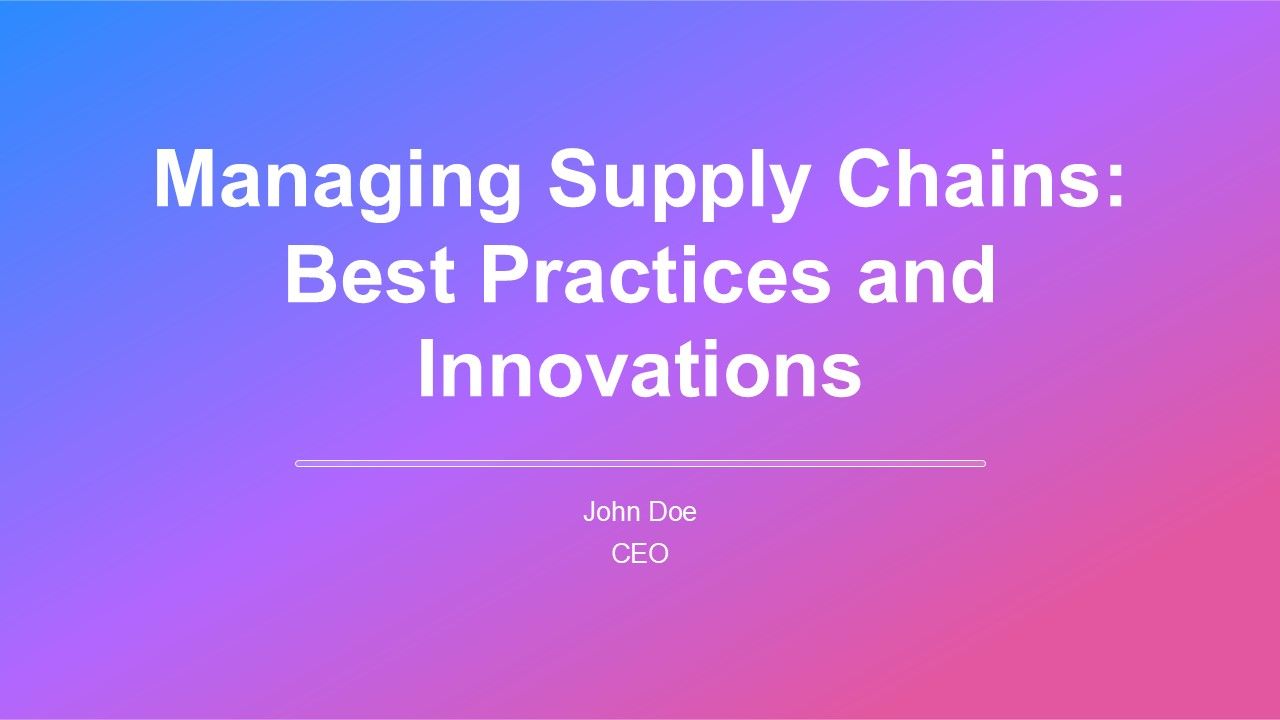 Managing Supply Chains: Best Practices and Innovations

John Doe
CEO